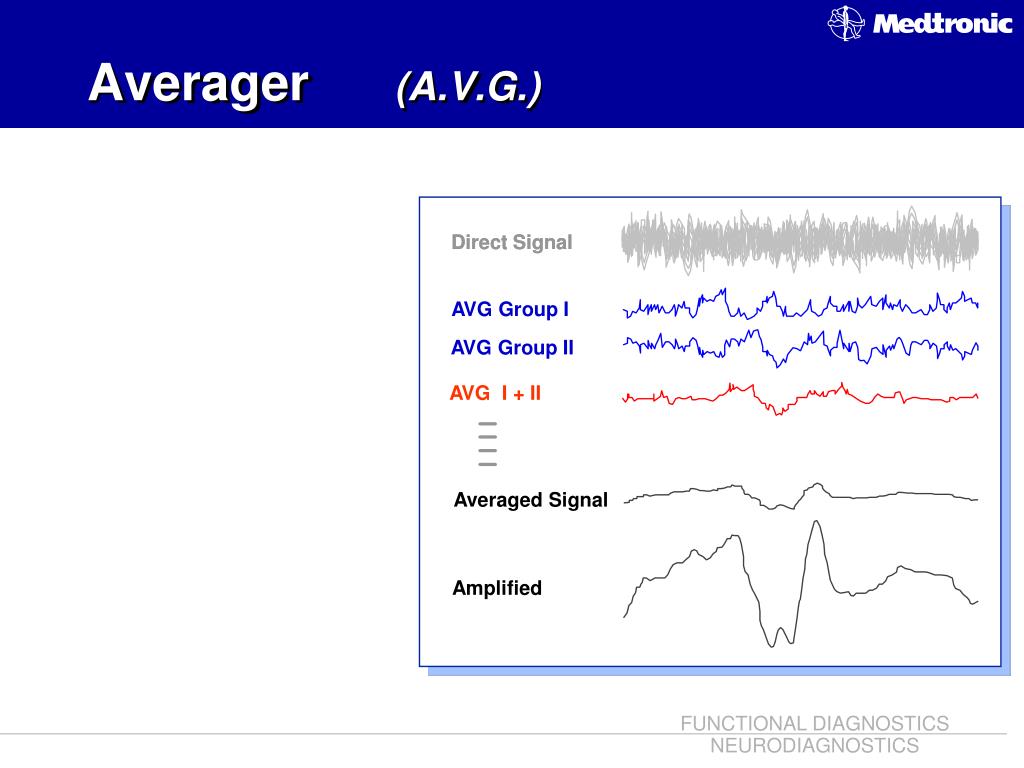 Medtronic

Averager (A.V.G.)

Direct Signal

AVG Group I

AVG Group II

AVG I + II

Averaged Signal

Amplified

FUNCTIONAL DIAGNOSTICS
NEURODIAGNOSTICS